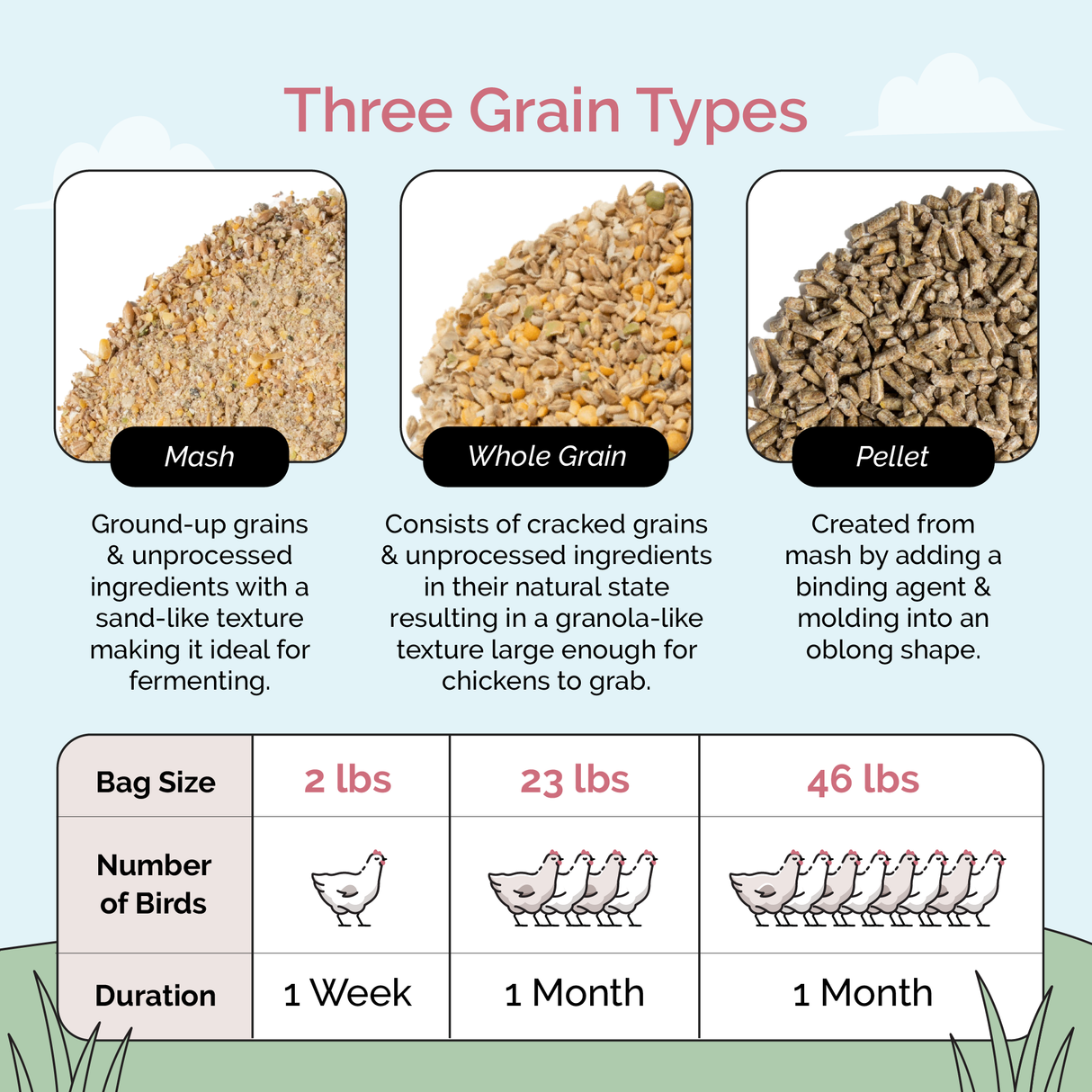 Three Grain Types

Mash

Ground-up grains & unprocessed ingredients with a sand-like texture making it ideal for fermenting.

Whole Grain

Consists of cracked grains & unprocessed ingredients in their natural state resulting in a granola-like texture large enough for chickens to grab.

Pellet

Created from mash by adding a binding agent & molding into an oblong shape.

| Bag Size | 2 lbs | 23 lbs | 46 lbs |
|---|---|---|---|
| Number of Birds | | | |
| Duration | 1 Week | 1 Month | 1 Month |